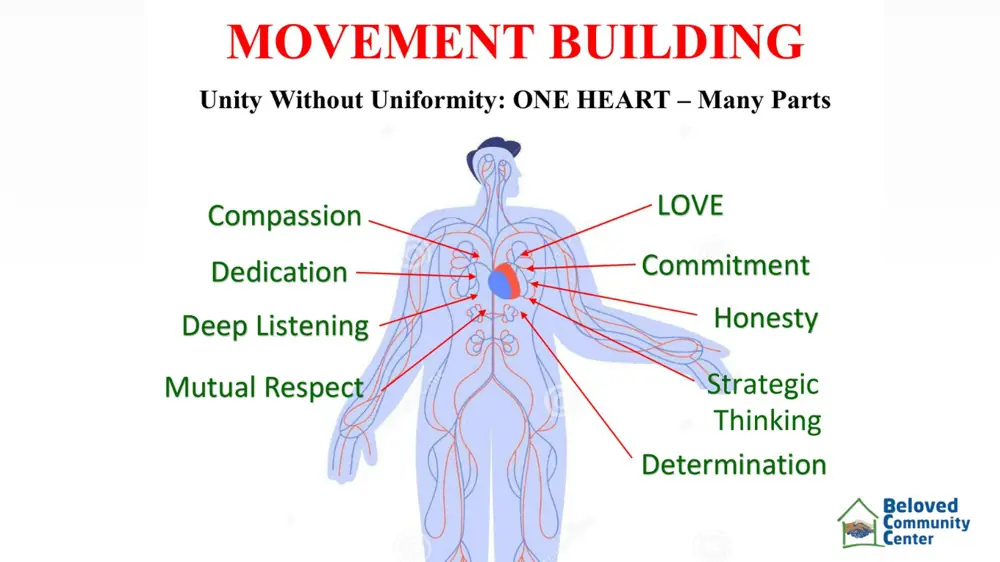 MOVEMENT BUILDING

Unity Without Uniformity: ONE HEART – Many Parts

Compassion

Dedication

Deep Listening

Mutual Respect

LOVE

Commitment

Honesty

Strategic Thinking

Determination

Beloved Community Center